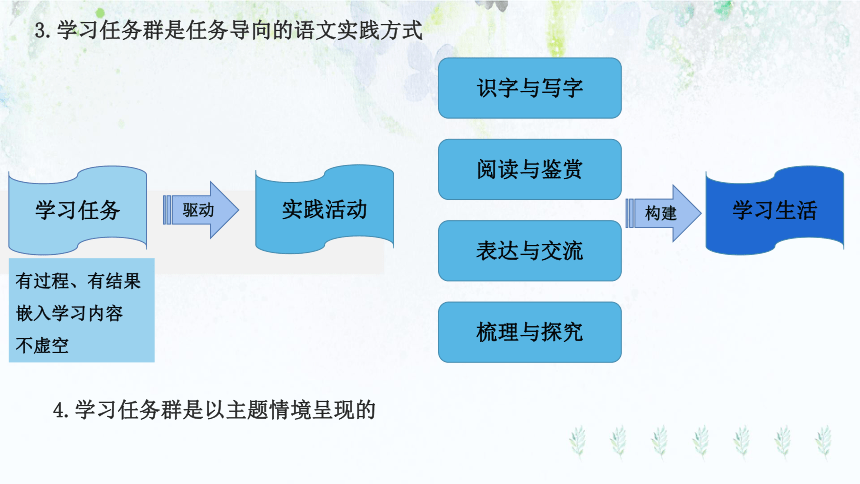 3.学习任务群是任务导向的语文实践方式

学习任务

有过程、有结果
嵌入学习内容
不虚空

驱动

实践活动

识字与写字

阅读与鉴赏

表达与交流

梳理与探究

构建

学习生活

4.学习任务群是以主题情境呈现的